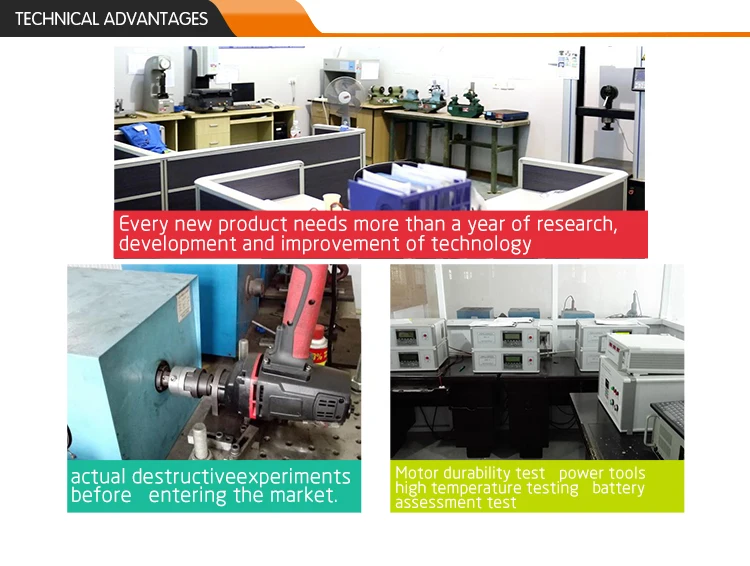 TECHNICAL ADVANTAGES

Every new product needs more than a year of research, development and improvement of technology

actual destructiveexperiments before entering the market.

Motor durability test power tools high temperature testing battery assessment test